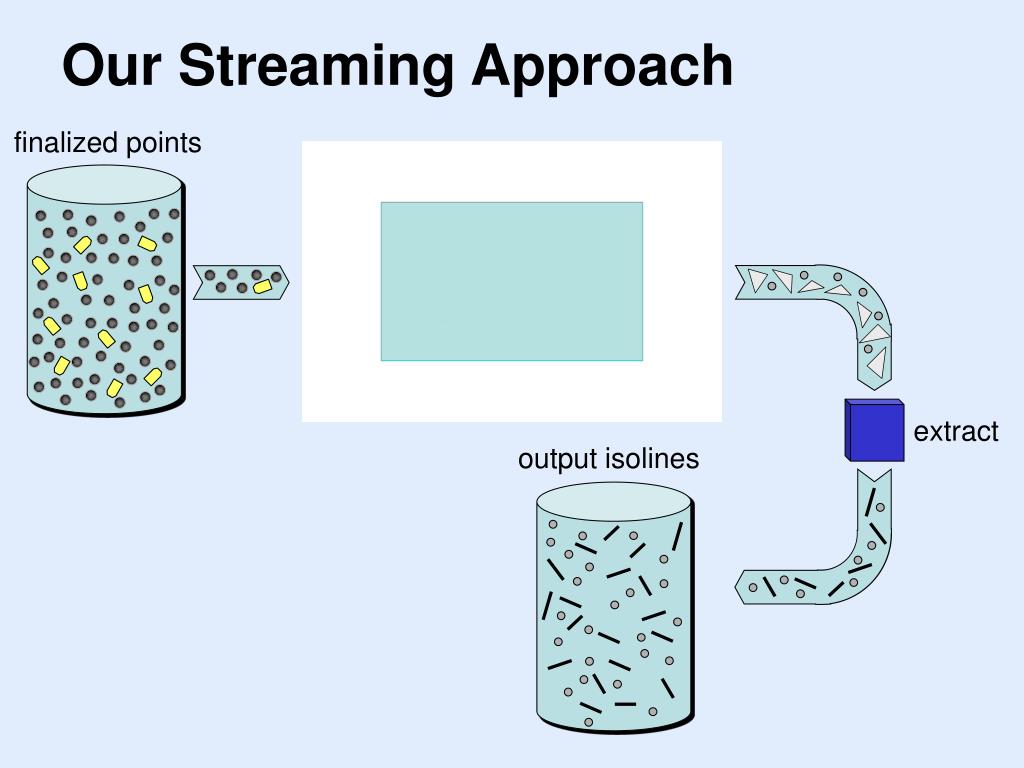 Our Streaming Approach

finalized points

extract

output isolines